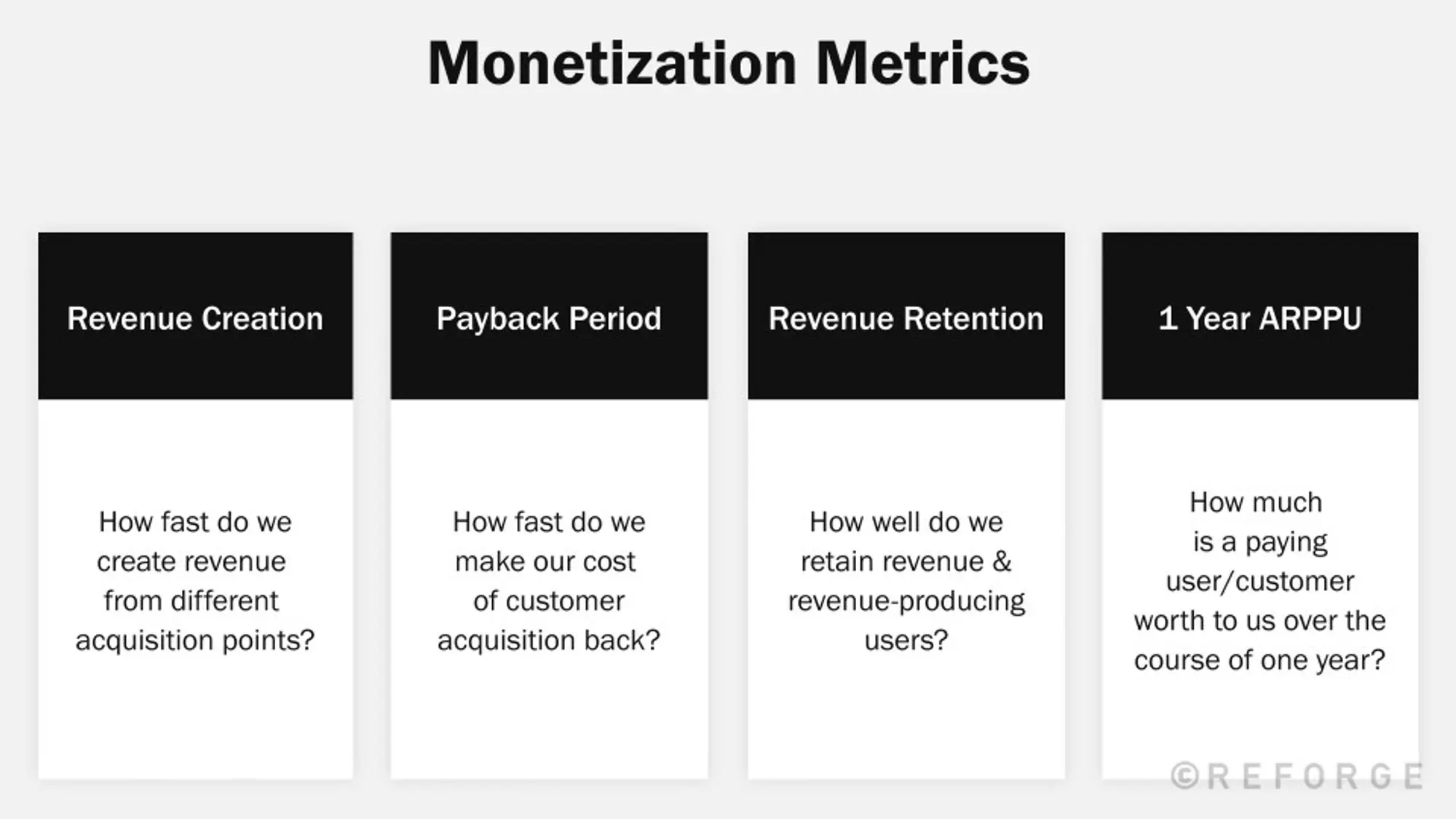 Monetization Metrics

Revenue Creation

How fast do we create revenue from different acquisition points?

Payback Period

How fast do we make our cost of customer acquisition back?

Revenue Retention

How well do we retain revenue & revenue-producing users?

1 Year ARPPU

How much is a paying user/customer worth to us over the course of one year?

©REFORGE